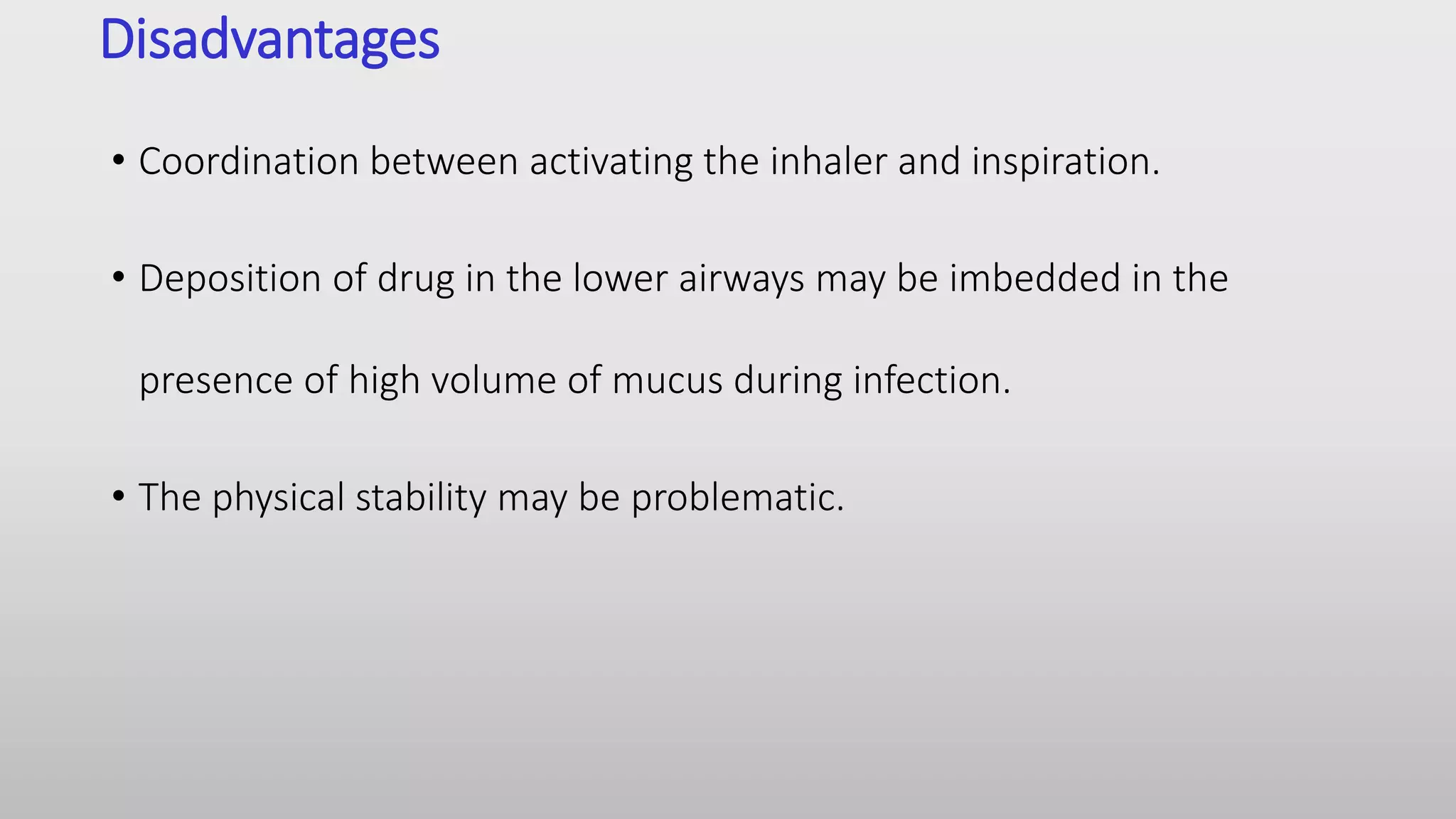 Disadvantages

• Coordination between activating the inhaler and inspiration.

• Deposition of drug in the lower airways may be imbedded in the presence of high volume of mucus during infection.

• The physical stability may be problematic.